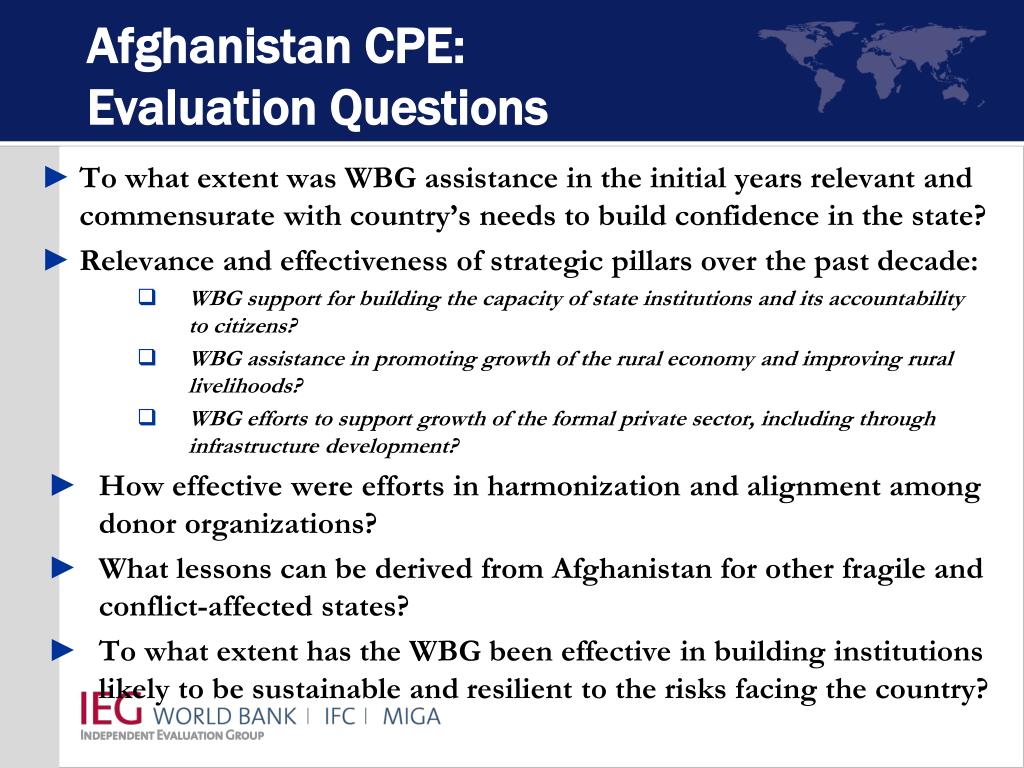 Afghanistan CPE:
Evaluation Questions

► To what extent was WBG assistance in the initial years relevant and commensurate with country's needs to build confidence in the state?

► Relevance and effectiveness of strategic pillars over the past decade:

❑ WBG support for building the capacity of state institutions and its accountability to citizens?

❑ WBG assistance in promoting growth of the rural economy and improving rural livelihoods?

❑ WBG efforts to support growth of the formal private sector, including through infrastructure development?

► How effective were efforts in harmonization and alignment among donor organizations?

► What lessons can be derived from Afghanistan for other fragile and conflict-affected states?

► To what extent has the WBG been effective in building institutions likely to be sustainable and resilient to the risks facing the country?

IEG WORLD BANK | IFC | MIGA
INDEPENDENT EVALUATION GROUP